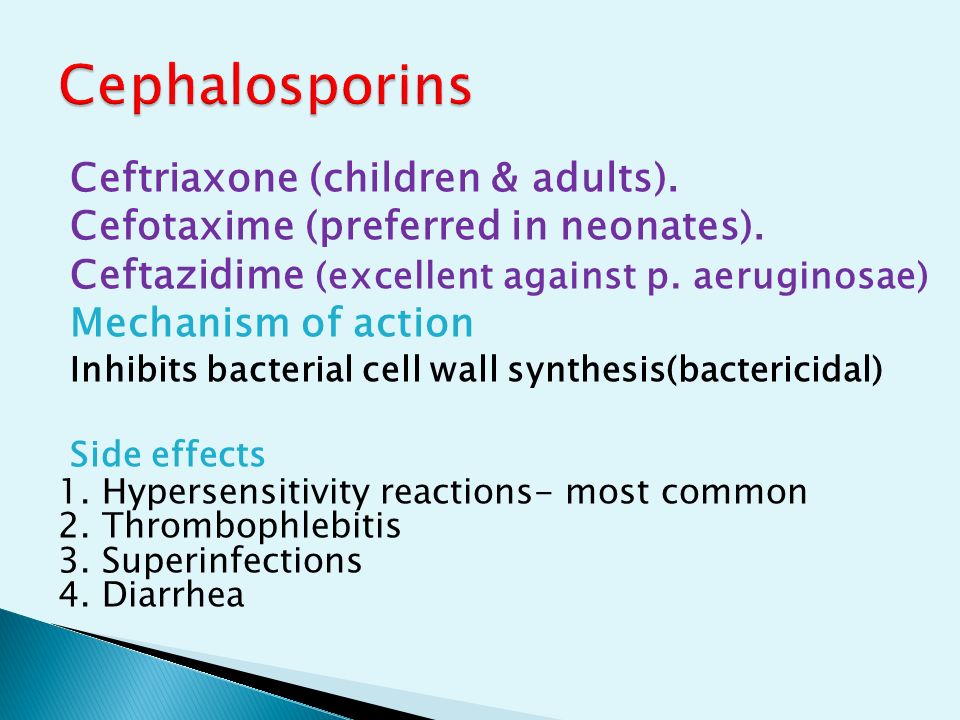 Cephalosporins

Ceftriaxone (children & adults).
Cefotaxime (preferred in neonates).
Ceftazidime (excellent against p. aeruginosae)
Mechanism of action
Inhibits bacterial cell wall synthesis(bactericidal)

Side effects
1. Hypersensitivity reactions- most common
2. Thrombophlebitis
3. Superinfections
4. Diarrhea